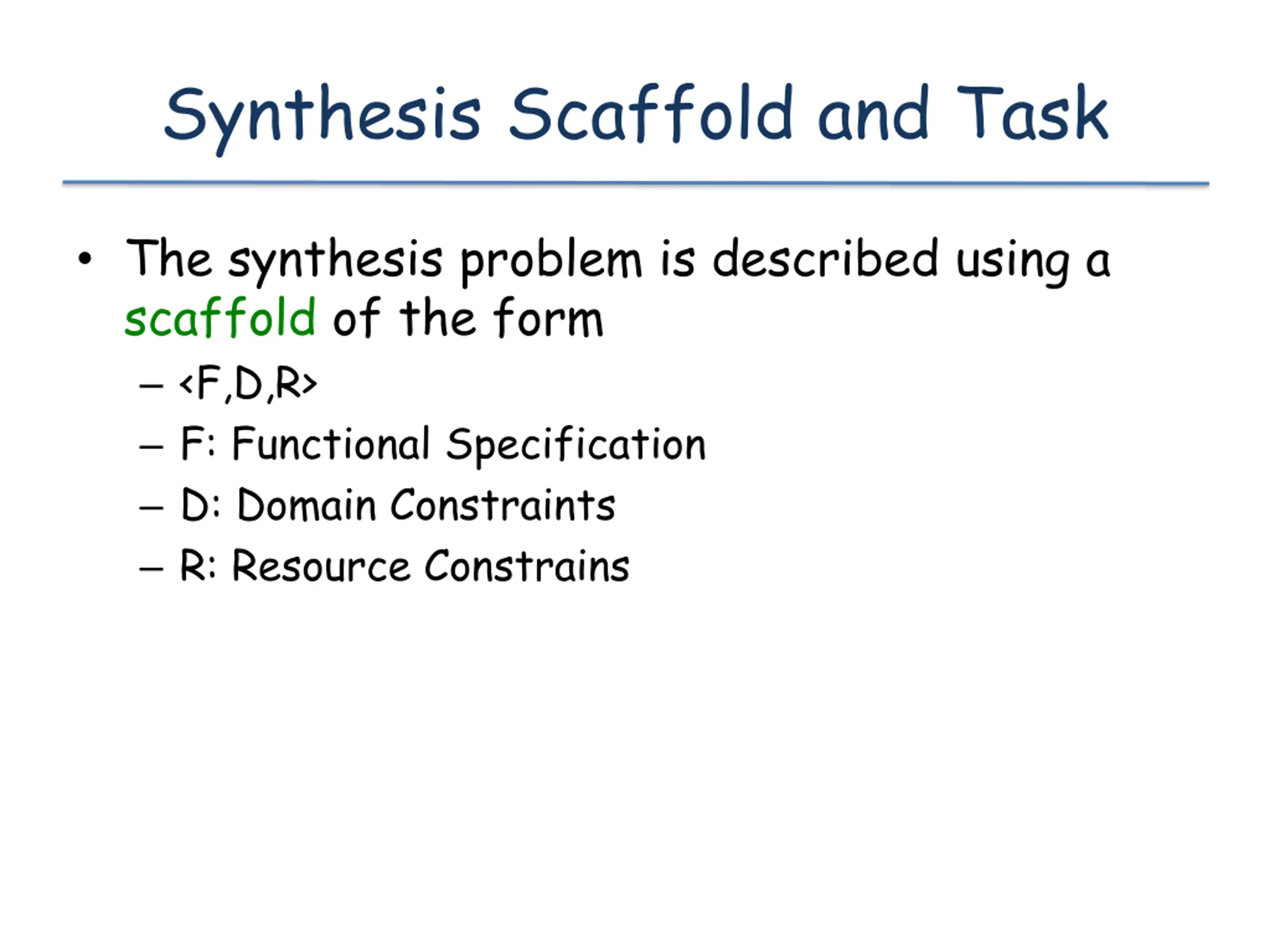 Synthesis Scaffold and Task

• The synthesis problem is described using a scaffold of the form
– <F,D,R>
– F: Functional Specification
– D: Domain Constraints
– R: Resource Constrains